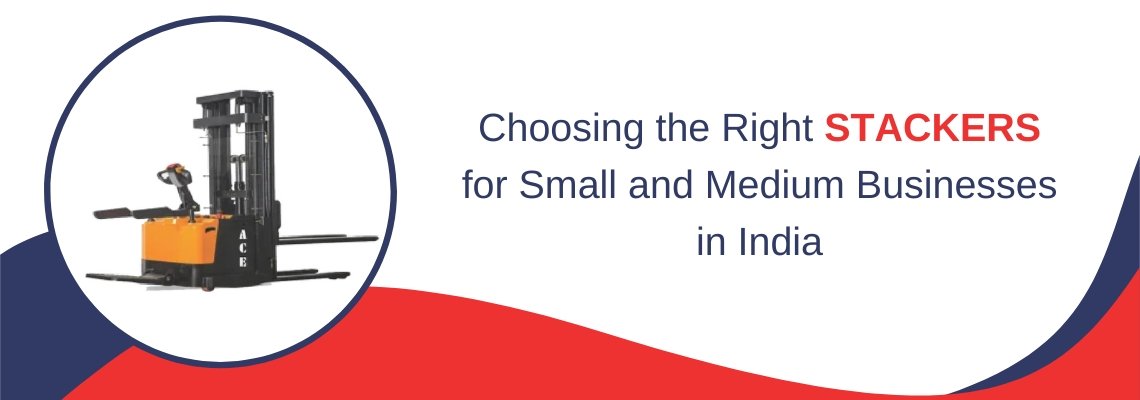 ACE

Choosing the Right STACKERS for Small and Medium Businesses in India